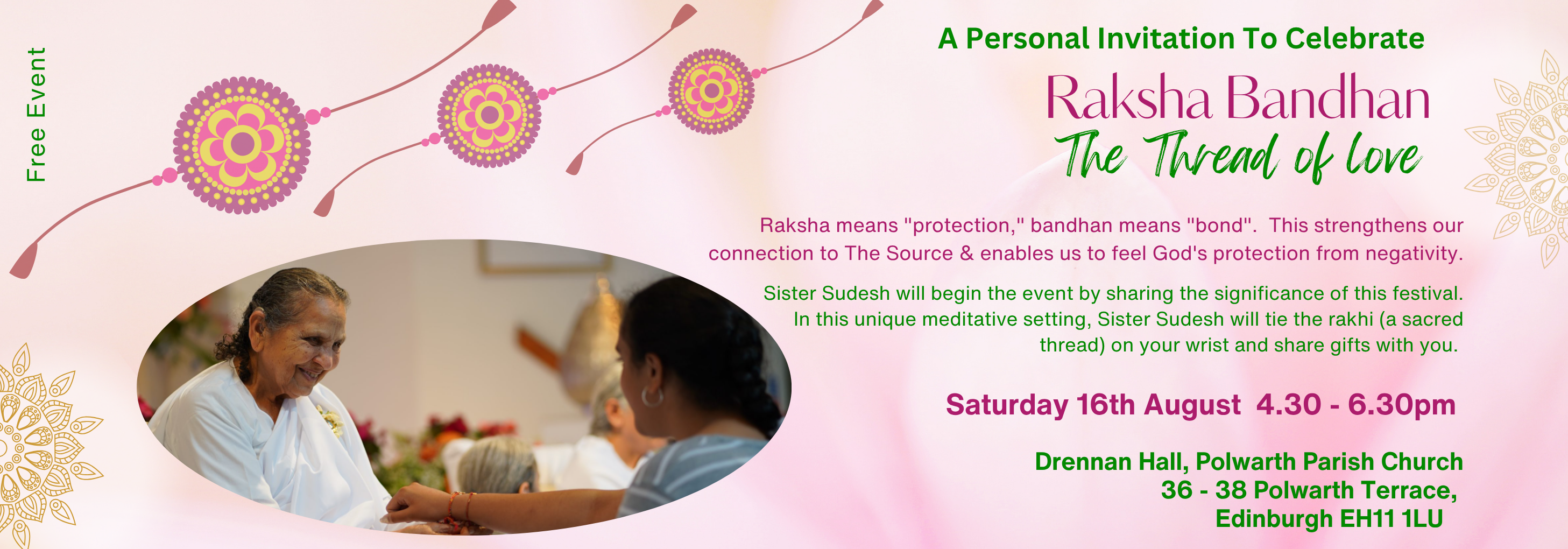 Free Event

A Personal Invitation To Celebrate

Raksha Bandhan

The Thread of love

Raksha means "protection," bandhan means "bond". This strengthens our connection to The Source & enables us to feel God's protection from negativity.

Sister Sudesh will begin the event by sharing the significance of this festival. In this unique meditative setting, Sister Sudesh will tie the rakhi (a sacred thread) on your wrist and share gifts with you.

Saturday 16th August 4.30 - 6.30pm

Drennan Hall, Polwarth Parish Church
36 - 38 Polwarth Terrace,
Edinburgh EH11 1LU